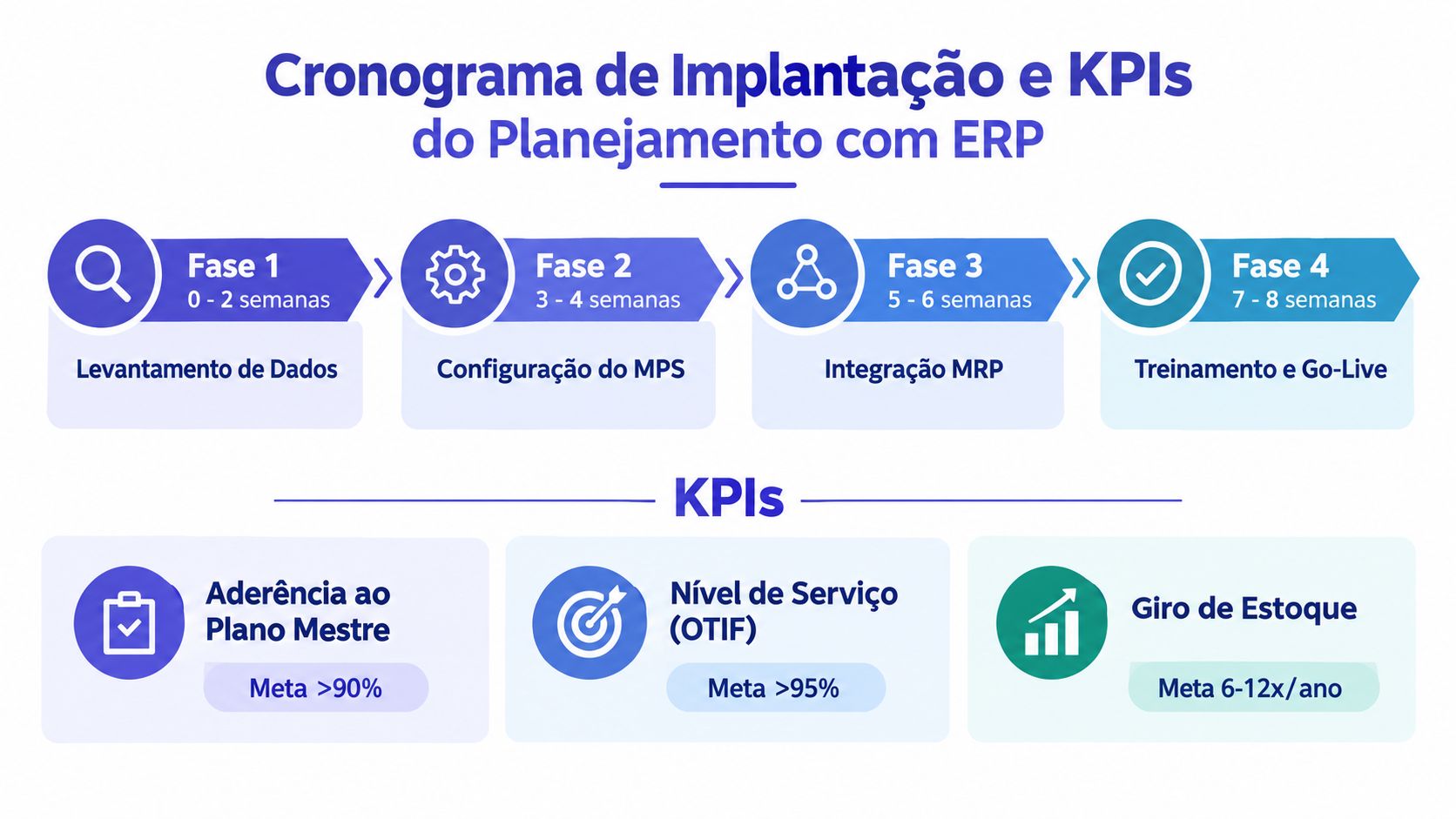 Cronograma de Implantação e KPIs
do Planejamento com ERP

Fase 1
0 - 2 semanas
Levantamento de Dados

Fase 2
3 - 4 semanas
Configuração do MPS

Fase 3
5 - 6 semanas
Integração MRP

Fase 4
7 - 8 semanas
Treinamento e Go-Live

KPIs

Aderência ao Plano Mestre
Meta >90%

Nível de Serviço (OTIF)
Meta >95%

Giro de Estoque
Meta 6-12x/ano